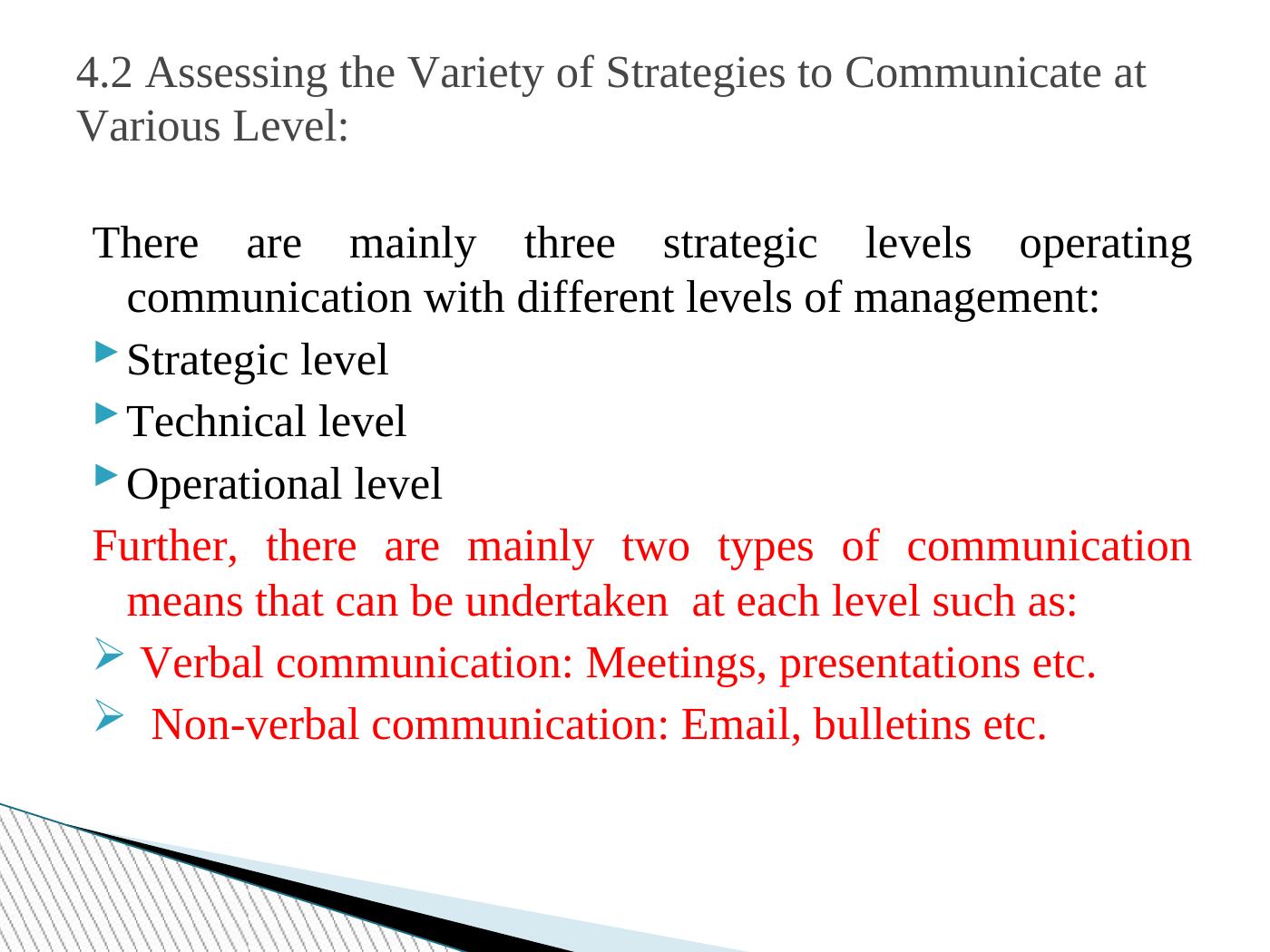 4.2 Assessing the Variety of Strategies to Communicate at Various Level:

There are mainly three strategic levels operating communication with different levels of management:

Strategic level

Technical level

Operational level

Further, there are mainly two types of communication means that can be undertaken at each level such as:

Verbal communication: Meetings, presentations etc.

Non-verbal communication: Email, bulletins etc.